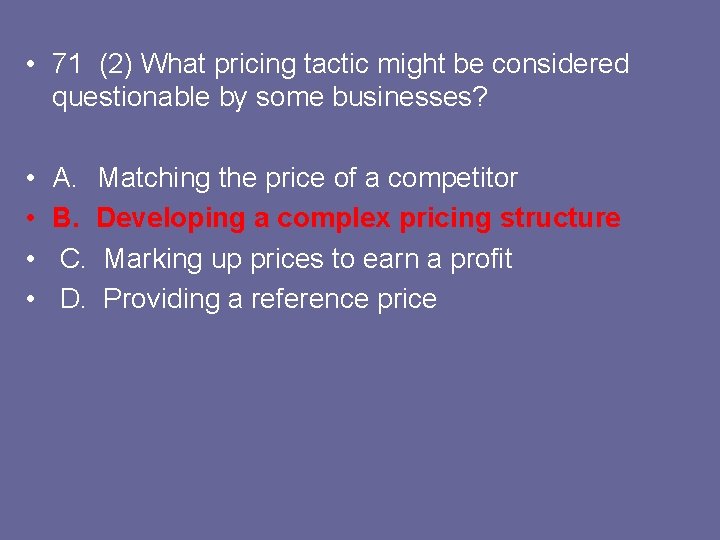 • 71 (2) What pricing tactic might be considered questionable by some businesses?

• A. Matching the price of a competitor
• B. Developing a complex pricing structure
• C. Marking up prices to earn a profit
• D. Providing a reference price